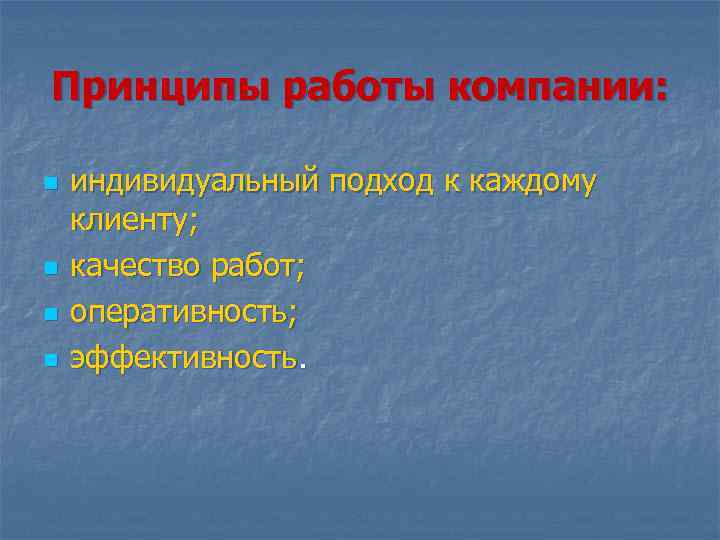 Принципы работы компании:

- индивидуальный подход к каждому клиенту;
- качество работ;
- оперативность;
- эффективность.